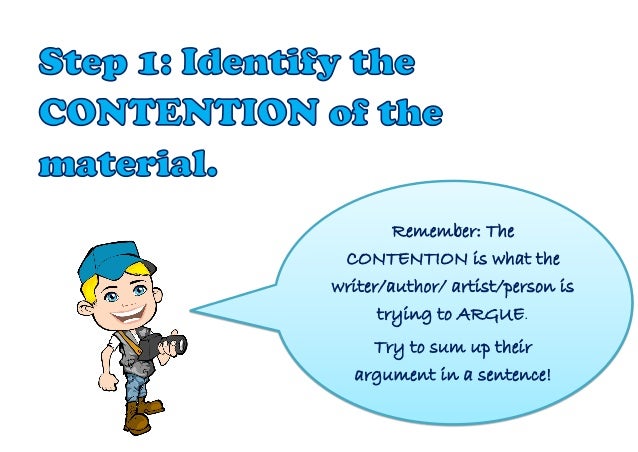 Step 1: Identify the CONTENTION of the material.

Remember: The CONTENTION is what the writer/author/ artist/person is trying to ARGUE.

Try to sum up their argument in a sentence!